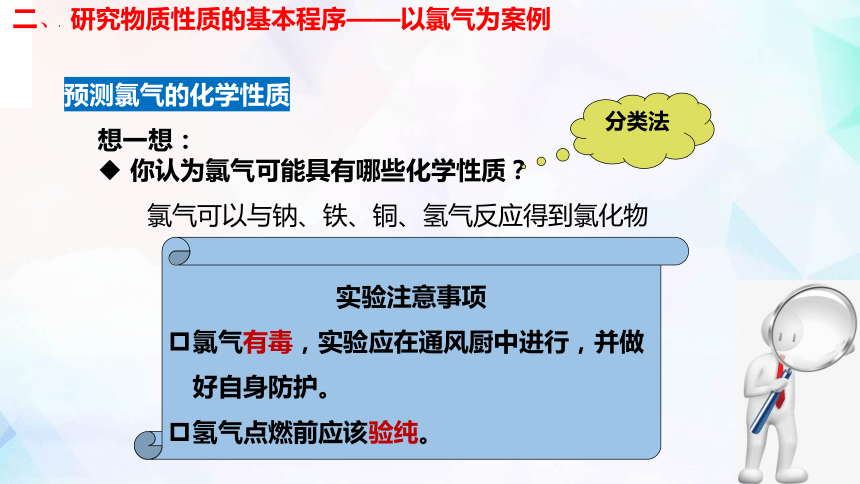 二、研究物质性质的基本程序——以氯气为案例

预测氯气的化学性质

分类法

想一想：

◆ 你认为氯气可能具有哪些化学性质？

氯气可以与钠、铁、铜、氢气反应得到氯化物

实验注意事项

□氯气有毒，实验应在通风厨中进行，并做好自身防护。

□氢气点燃前应该验纯。